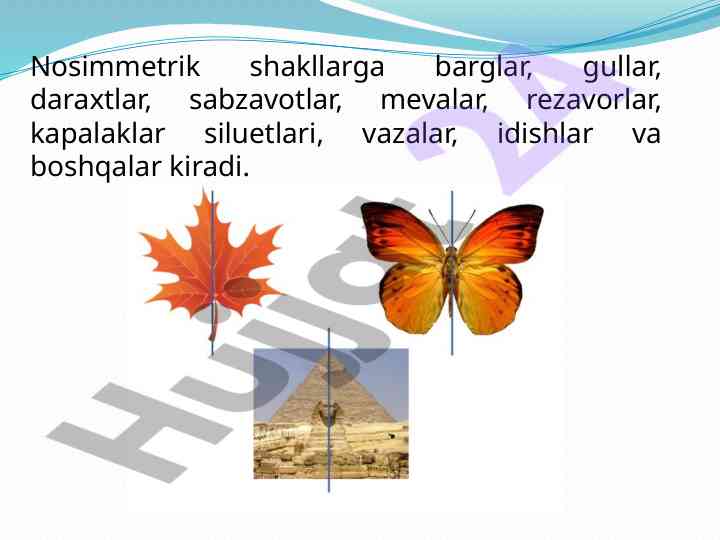 Nosimmetrik shakllarga barglar, gullar, daraxtlar, sabzavotlar, mevalar, rezavorlar, kapalaklar siluetlari, vazalar, idishlar va boshqalar kiradi.

Hujjat 24